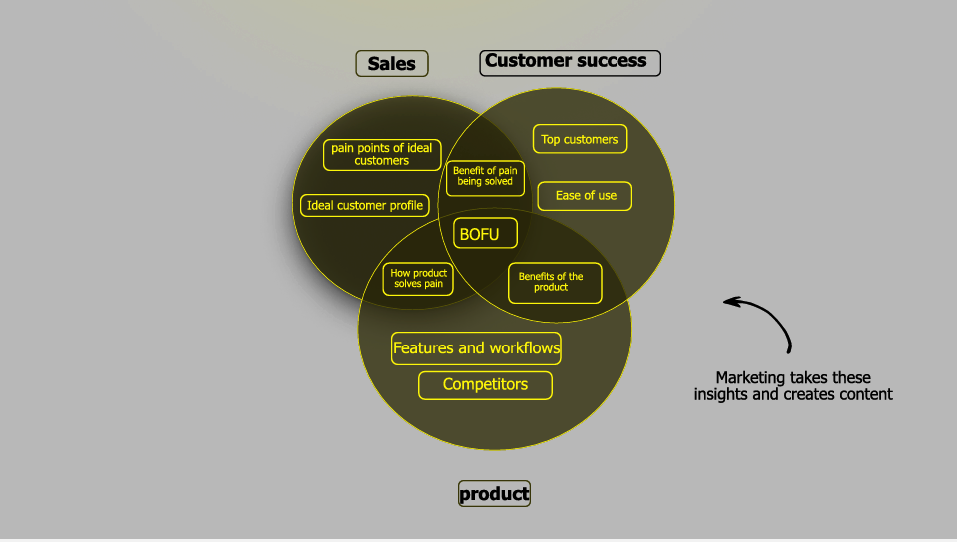 Sales

Customer success

pain points of ideal customers

Ideal customer profile

Benefit of pain being solved

Top customers

Ease of use

BOFU

How product solves pain

Benefits of the product

Features and workflows

Competitors

Marketing takes these insights and creates content

product